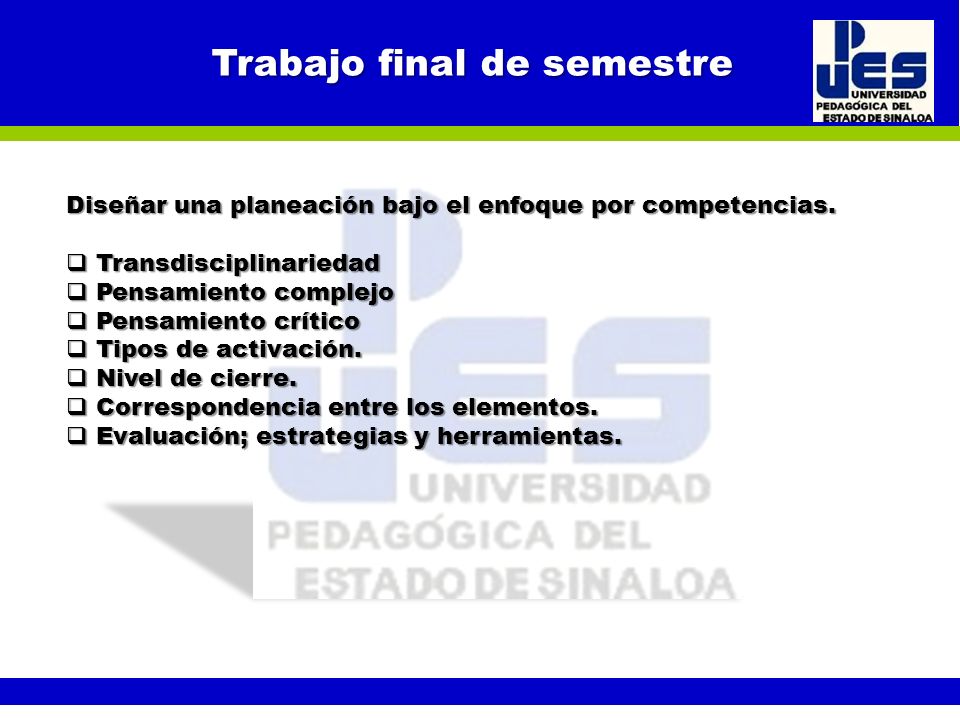 Trabajo final de semestre

UPES
UNIVERSIDAD PEDAGÓGICA DEL ESTADO DE SINALOA

Diseñar una planeación bajo el enfoque por competencias.

❑ Transdisciplinariedad
❑ Pensamiento complejo
❑ Pensamiento crítico
❑ Tipos de activación.
❑ Nivel de cierre.
❑ Correspondencia entre los elementos.
❑ Evaluación; estrategias y herramientas.

UPES
UNIVERSIDAD PEDAGÓGICA DEL ESTADO DE SINALOA